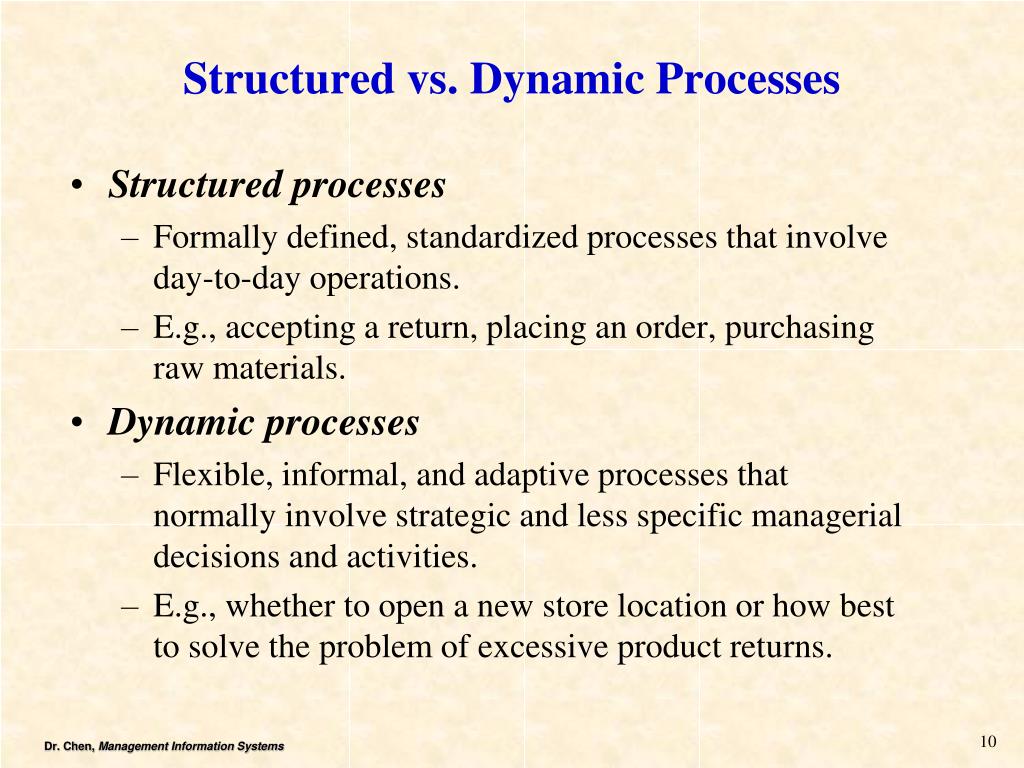 Structured vs. Dynamic Processes

• Structured processes
 – Formally defined, standardized processes that involve day-to-day operations.
 – E.g., accepting a return, placing an order, purchasing raw materials.
• Dynamic processes
 – Flexible, informal, and adaptive processes that normally involve strategic and less specific managerial decisions and activities.
 – E.g., whether to open a new store location or how best to solve the problem of excessive product returns.

Dr. Chen, Management Information Systems

10